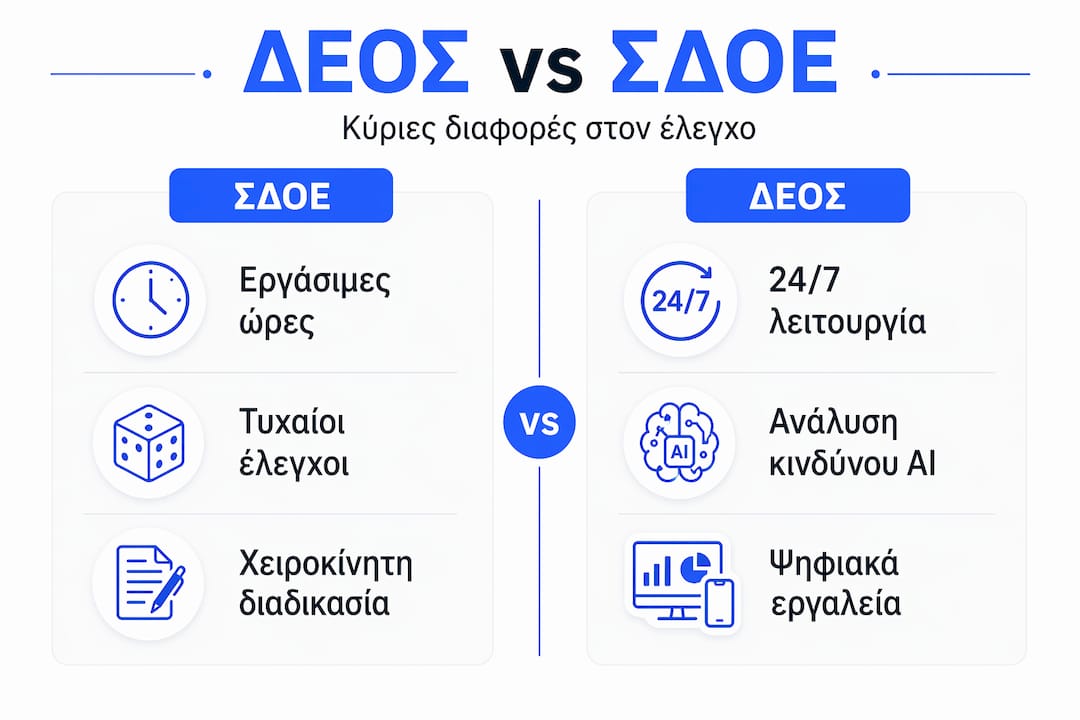 ΔΕΟΣ vs ΣΔΟΕ

Κύριες διαφορές στον έλεγχο

ΣΔΟΕ

Εργάσιμες ώρες

Τυχαίοι έλεγχοι

Χειροκίνητη διαδικασία

VS

ΔΕΟΣ

24/7

24/7 λειτουργία

AI

Ανάλυση κινδύνου AI

Ψηφιακά εργαλεία